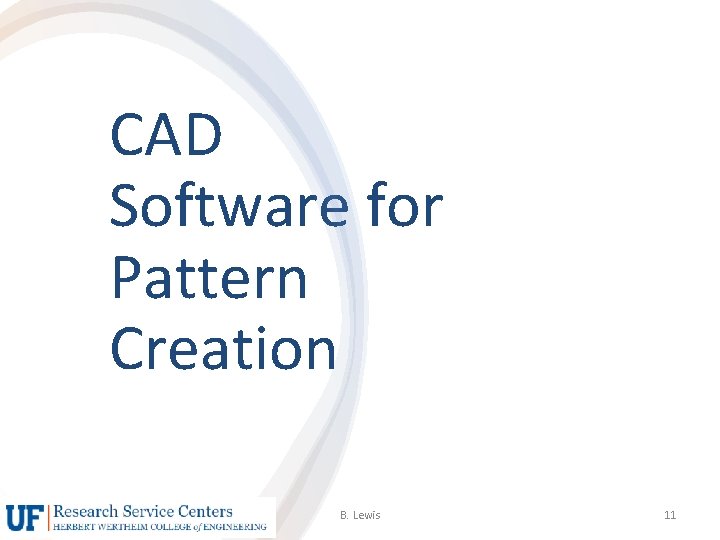 CAD Software for Pattern Creation

UF Research Service Centers
HERBERT WERTHEIM COLLEGE of ENGINEERING

B. Lewis

11